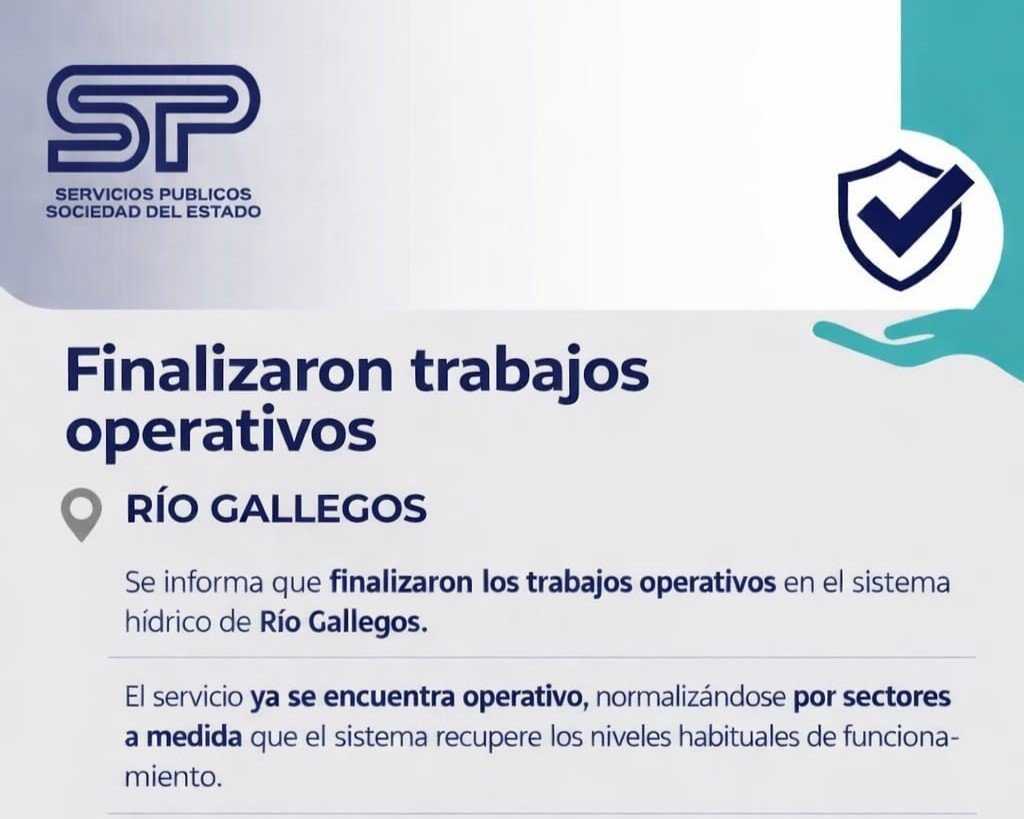 SP
SERVICIOS PUBLICOS
SOCIEDAD DEL ESTADO

Finalizaron trabajos operativos

RÍO GALLEGOS

Se informa que finalizaron los trabajos operativos en el sistema hídrico de Río Gallegos.

El servicio ya se encuentra operativo, normalizándose por sectores a medida que el sistema recupere los niveles habituales de funcionamiento.